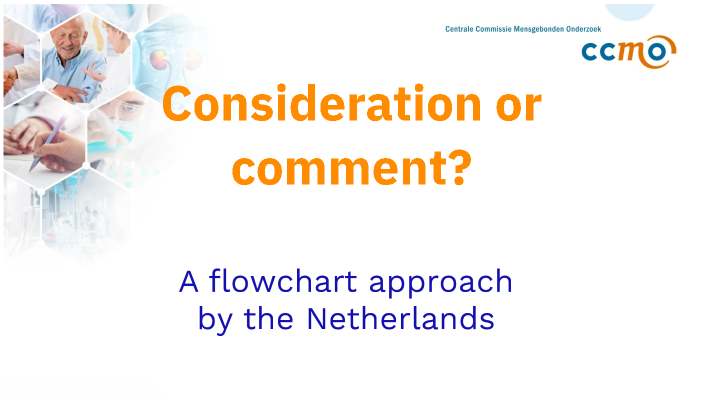 Centrale Commissie Mensgebonden Onderzoek
ccmo

Consideration or comment?

A flowchart approach by the Netherlands